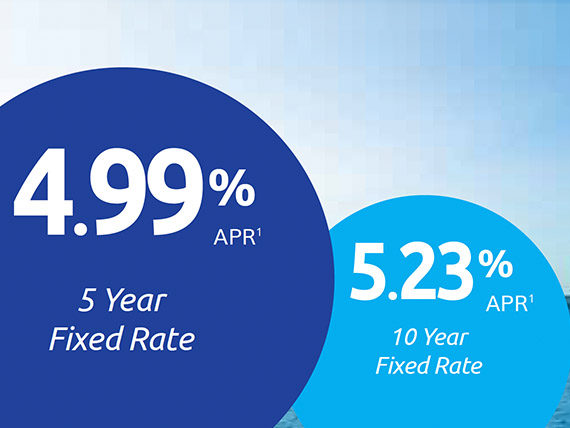 4.99%
APR$^1$

5 Year
Fixed Rate

5.23%
APR$^1$

10 Year
Fixed Rate